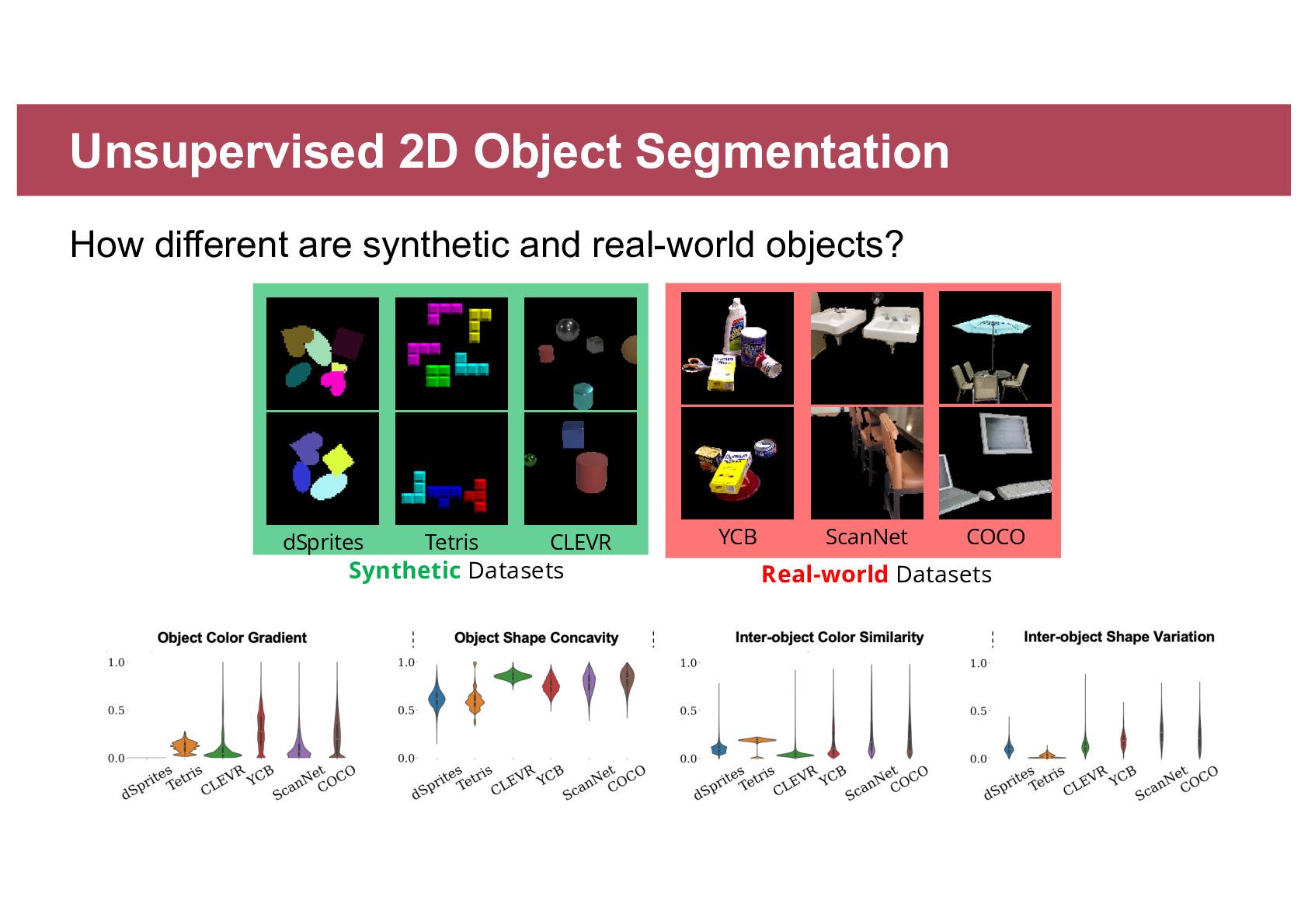 Unsupervised 2D Object Segmentation

How different are synthetic and real-world objects?

dSprites Tetris CLEVR

Synthetic Datasets

YCB ScanNet COCO

Real-world Datasets

Object Color Gradient

1.0
0.5
0.0

dSprites Tetris CLEVR YCB ScanNet COCO

Object Shape Concavity

1.0
0.5
0.0

dSprites Tetris CLEVR YCB ScanNet COCO

Inter-object Color Similarity

1.0
0.5
0.0

dSprites Tetris CLEVR YCB ScanNet COCO

Inter-object Shape Variation

1.0
0.5
0.0

dSprites Tetris CLEVR YCB ScanNet COCO